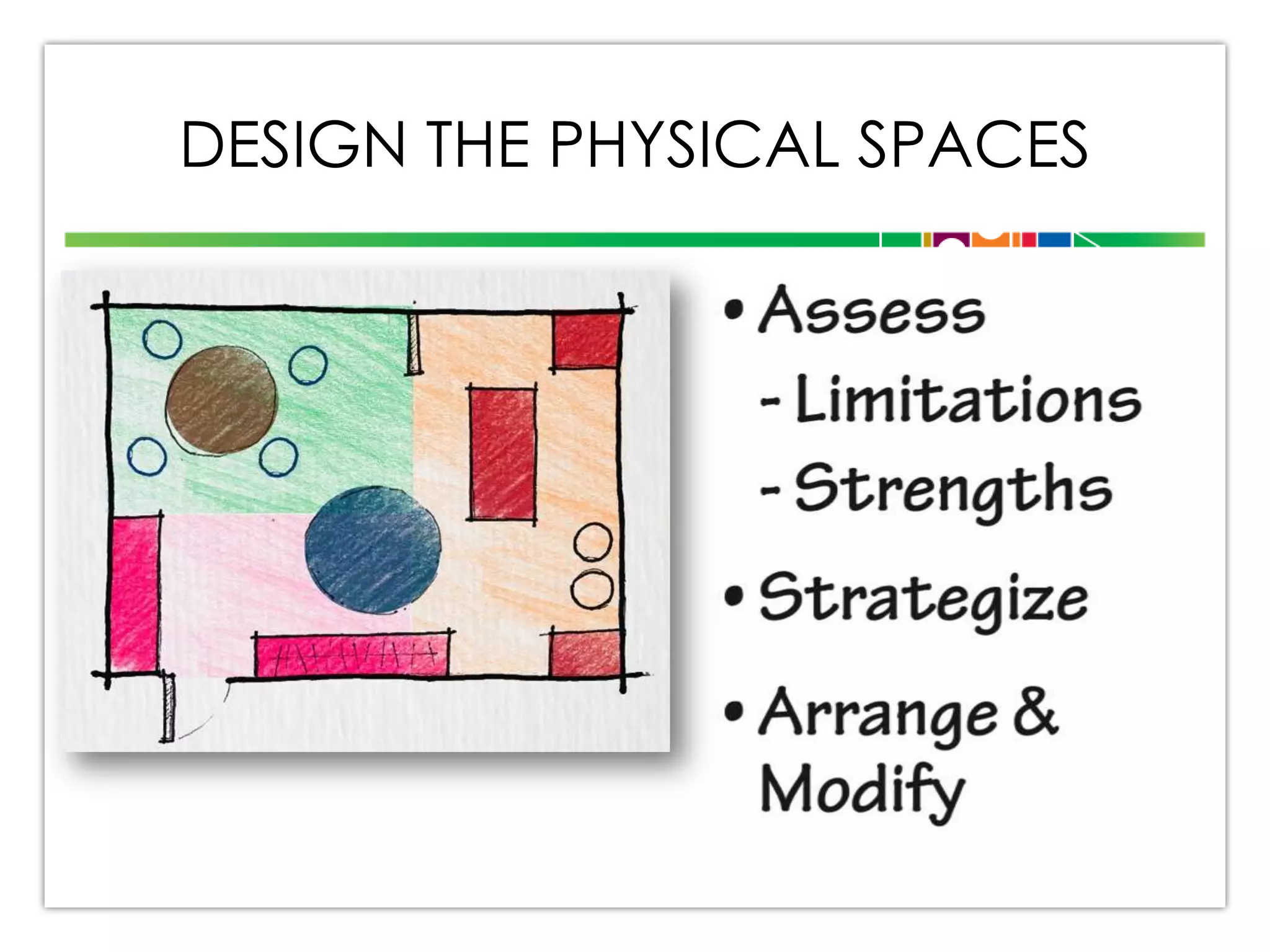 DESIGN THE PHYSICAL SPACES

• Assess
- Limitations
- Strengths
• Strategize
• Arrange & Modify